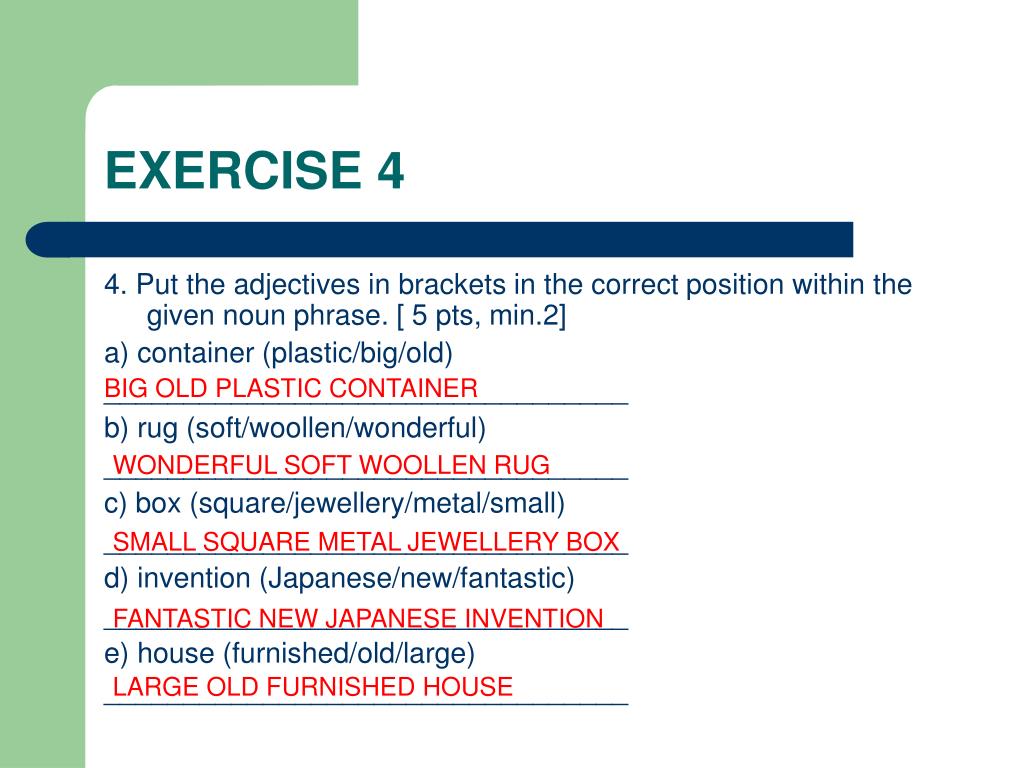 EXERCISE 4

4. Put the adjectives in brackets in the correct position within the given noun phrase. [ 5 pts, min.2]

a) container (plastic/big/old)

BIG OLD PLASTIC CONTAINER

b) rug (soft/woollen/wonderful)

WONDERFUL SOFT WOOLLEN RUG

c) box (square/jewellery/metal/small)

SMALL SQUARE METAL JEWELLERY BOX

d) invention (Japanese/new/fantastic)

FANTASTIC NEW JAPANESE INVENTION

e) house (furnished/old/large)

LARGE OLD FURNISHED HOUSE